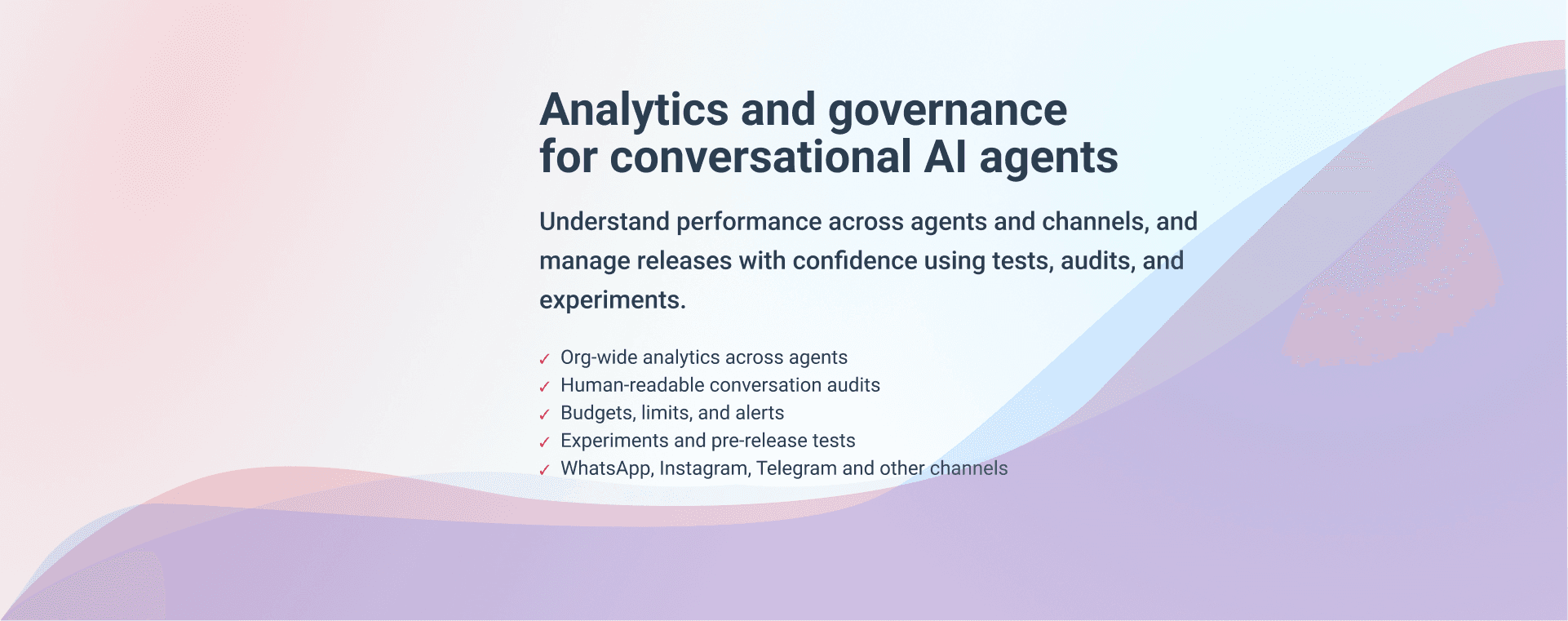 Analytics and governance
for conversational AI agents

Understand performance across agents and channels, and manage releases with confidence using tests, audits, and experiments.

✓ Org-wide analytics across agents
✓ Human-readable conversation audits
✓ Budgets, limits, and alerts
✓ Experiments and pre-release tests
✓ WhatsApp, Instagram, Telegram and other channels